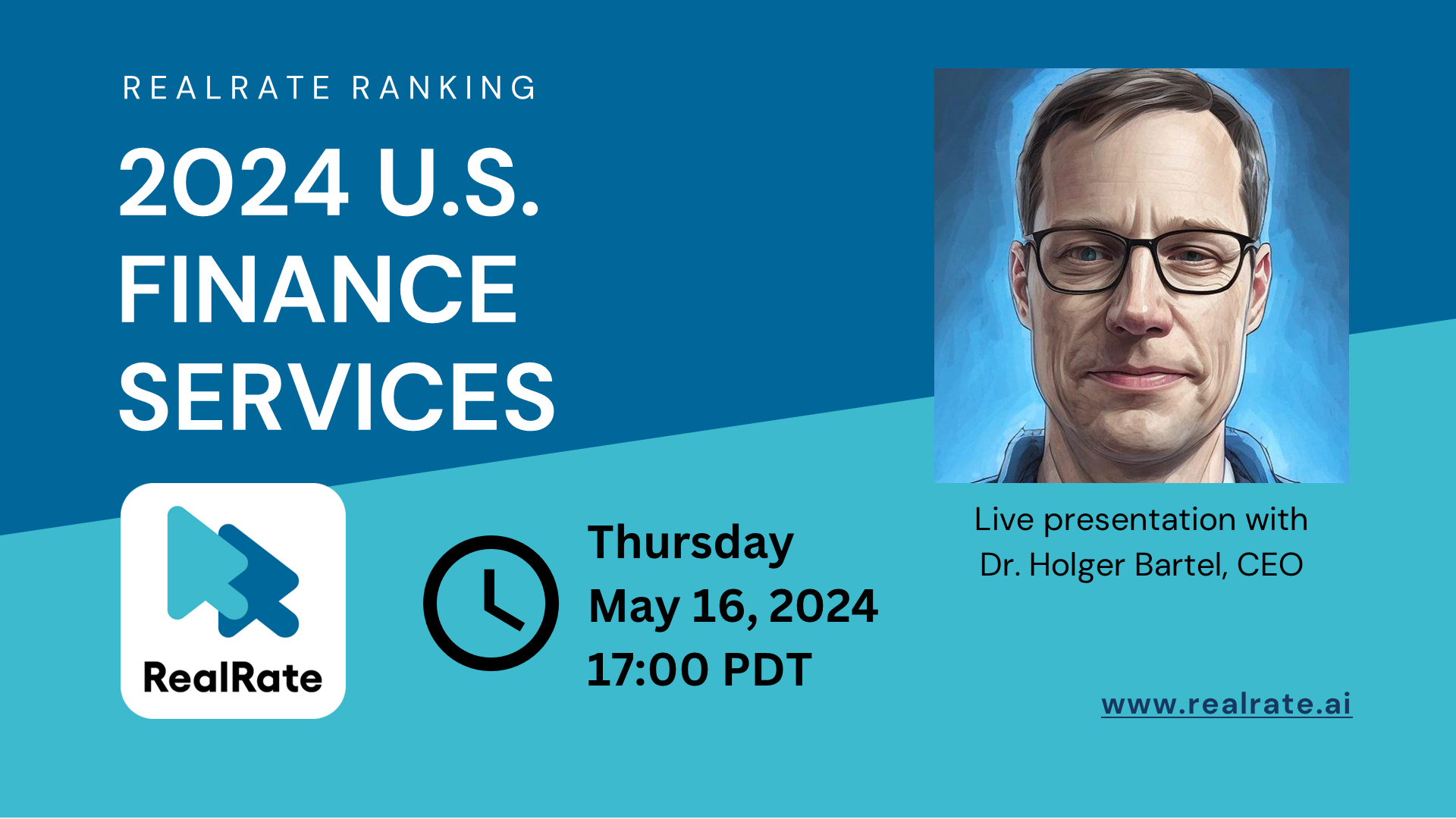 REALRATE RANKING

2024 U.S. FINANCE SERVICES

RealRate

Thursday
May 16, 2024
17:00 PDT

Live presentation with
Dr. Holger Bartel, CEO

www.realrate.ai